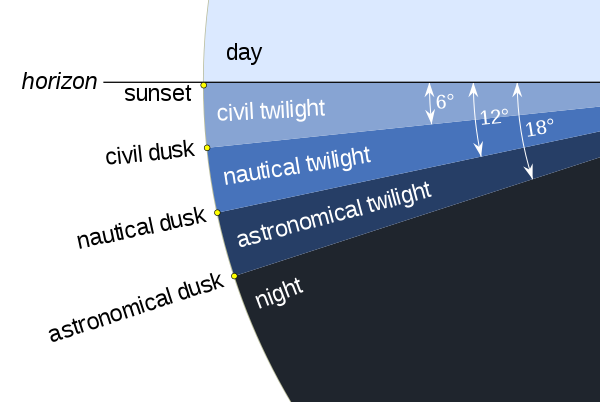 day

horizon

sunset

civil twilight

6°

12°

18°

civil dusk

nautical twilight

nautical dusk

astronomical twilight

astronomical dusk

night